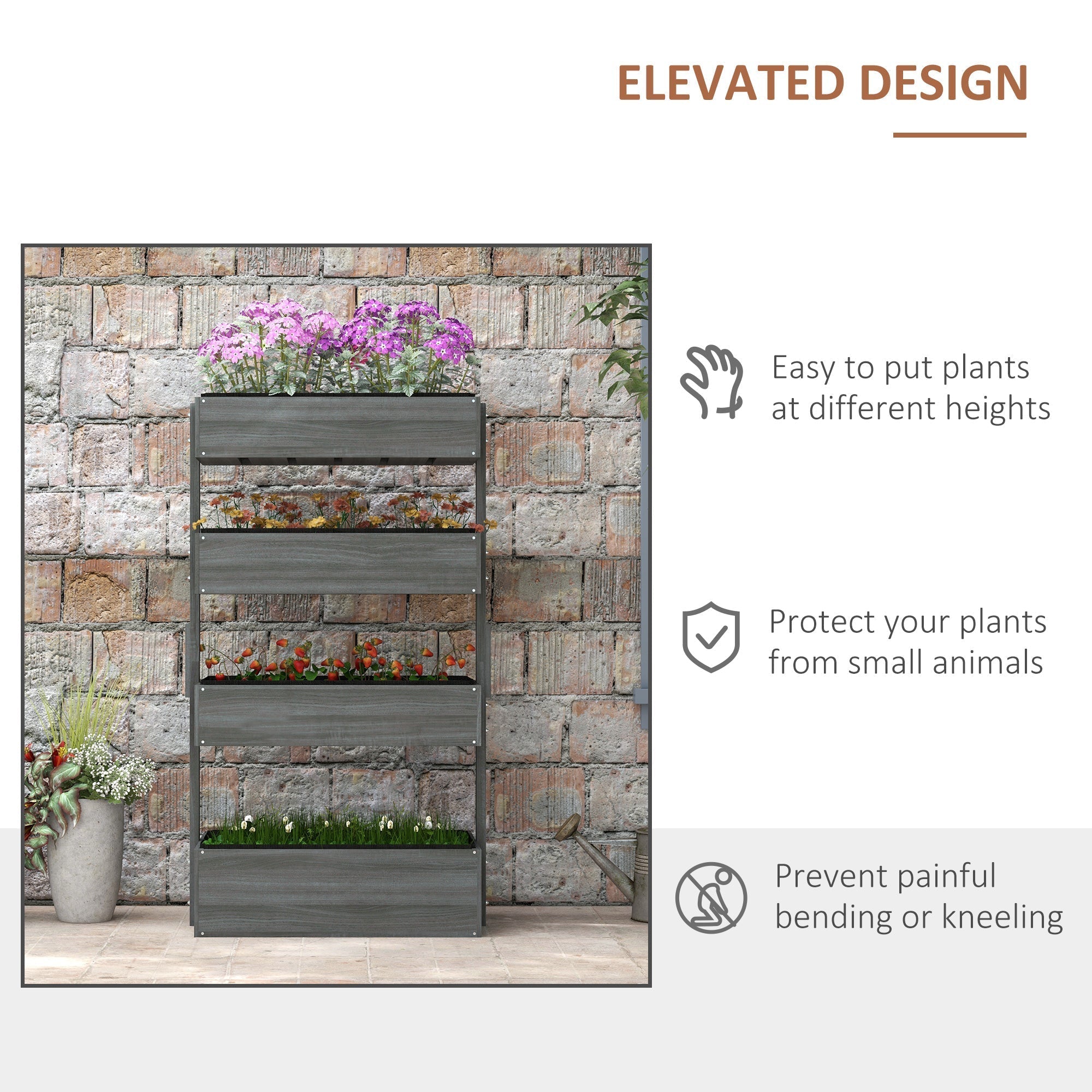 ELEVATED DESIGN

Easy to put plants at different heights

Protect your plants from small animals

Prevent painful bending or kneeling